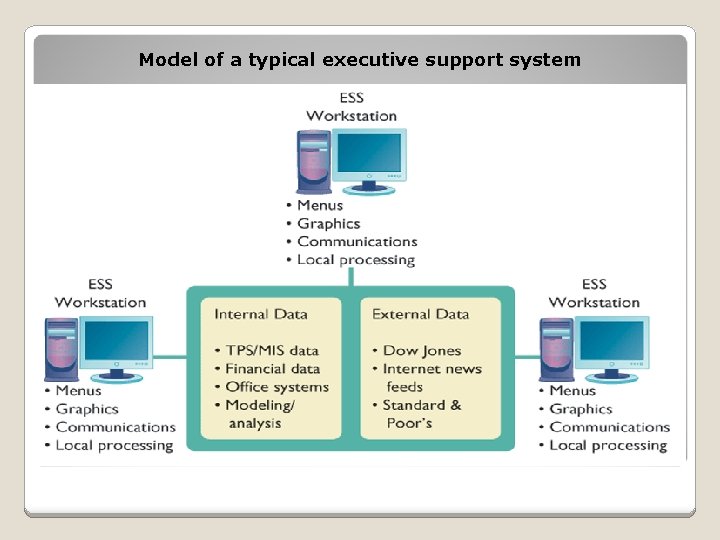 Model of a typical executive support system

ESS
Workstation

• Menus
• Graphics
• Communications
• Local processing

ESS
Workstation

• Menus
• Graphics
• Communications
• Local processing

Internal Data

• TPS/MIS data
• Financial data
• Office systems
• Modeling/ analysis

External Data

• Dow Jones
• Internet news feeds
• Standard & Poor's

ESS
Workstation

• Menus
• Graphics
• Communications
• Local processing